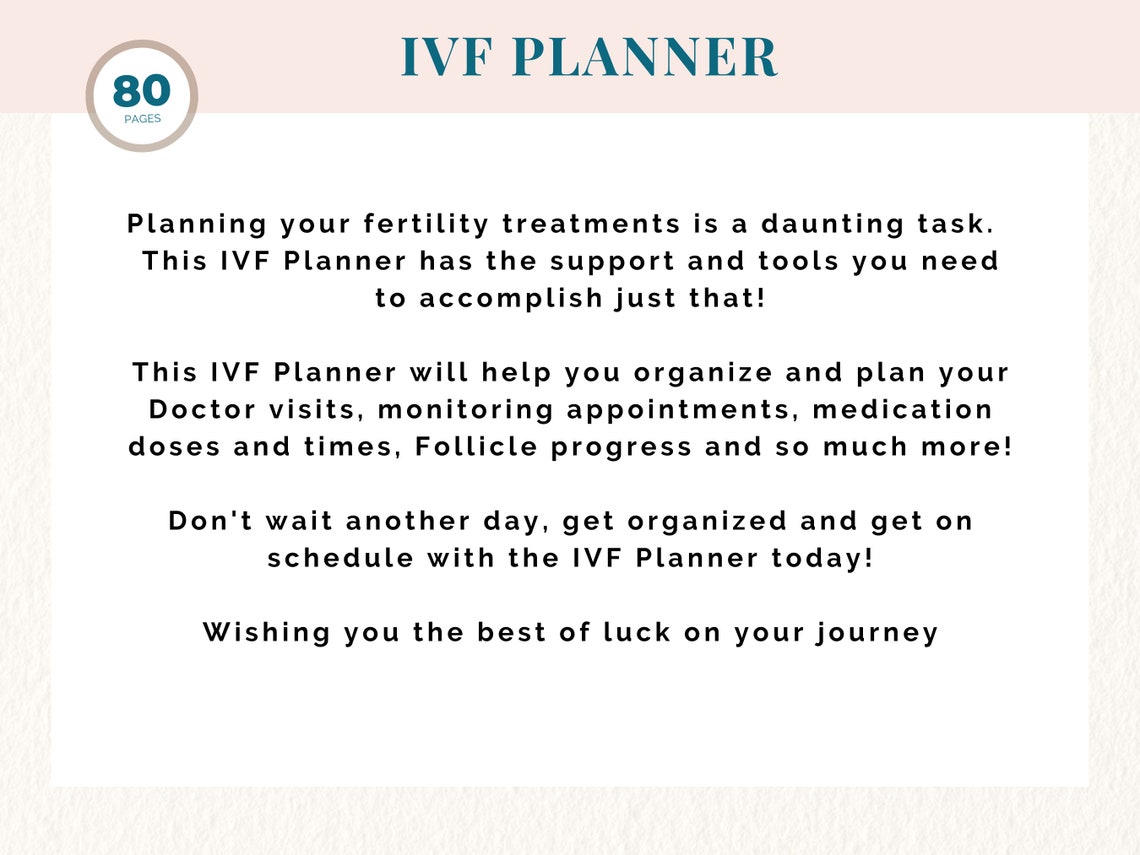 80
PAGES

IVF PLANNER

Planning your fertility treatments is a daunting task. This IVF Planner has the support and tools you need to accomplish just that!

This IVF Planner will help you organize and plan your Doctor visits, monitoring appointments, medication doses and times, Follicle progress and so much more!

Don't wait another day, get organized and get on schedule with the IVF Planner today!

Wishing you the best of luck on your journey